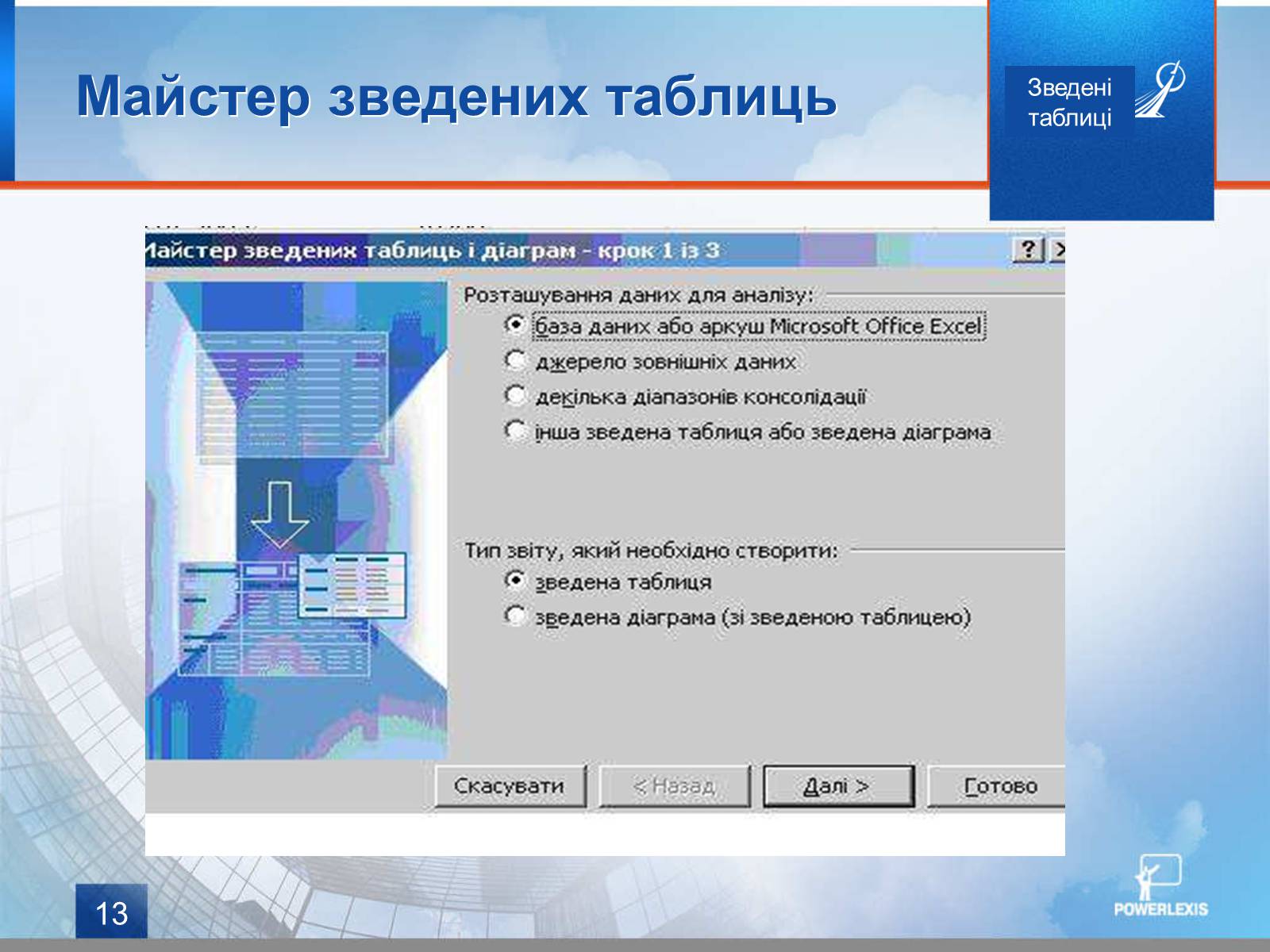 Майстер зведених таблиць

Зведені таблиці

Майстер зведених таблиць і діаграм - крок 1 із 3

?

Розташування даних для аналізу:

база даних або аркуш Microsoft Office Excel

джерело зовнішніх даних

декілька діапазонів консолідації

інша зведена таблиця або зведена діаграма

Тип звіту, який необхідно створити:

зведена таблиця

зведена діаграма (зі зведеною таблицею)

Скасувати

< Назад

Далі >

Готово

13

POWERLEXIS